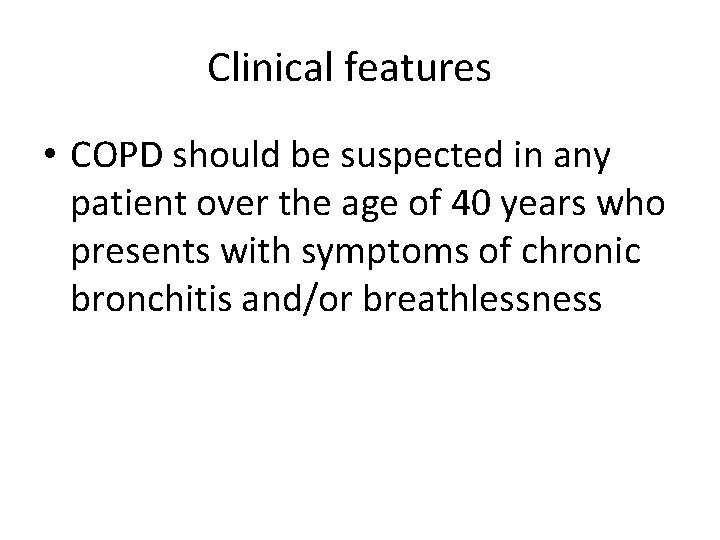 Clinical features

• COPD should be suspected in any patient over the age of 40 years who presents with symptoms of chronic bronchitis and/or breathlessness